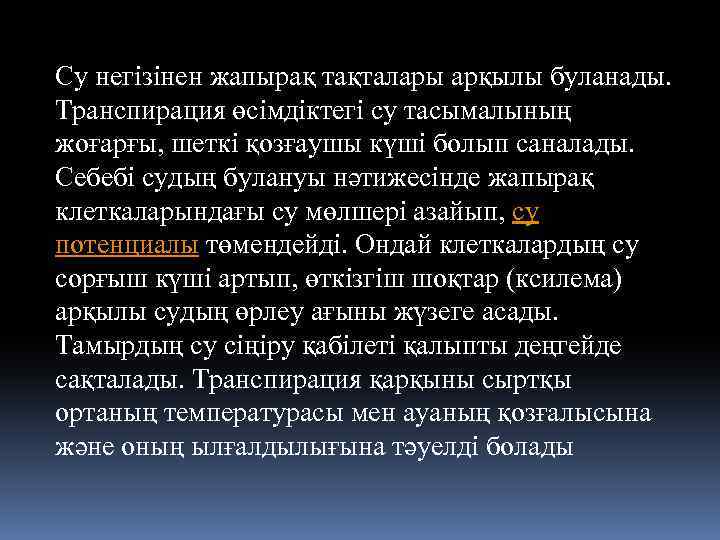 Су негізінен жапырақ тақталары арқылы буланады. Транспирация өсімдіктегі су тасымалының жоғарғы, шеткі қозғаушы күші болып саналады. Себебі судың булануы нәтижесінде жапырақ клеткаларындағы су мөлшері азайып, су потенциалы төмендейді. Ондай клеткалардың су сорғыш күші артып, өткізгіш шоқтар (ксилема) арқылы судың өрлеу ағыны жүзеге асады. Тамырдың су сіңіру қабілеті қалыпты деңгейде сақталады. Транспирация қарқыны сыртқы ортаның температурасы мен ауаның қозғалысына және оның ылғалдылығына тәуелді болады